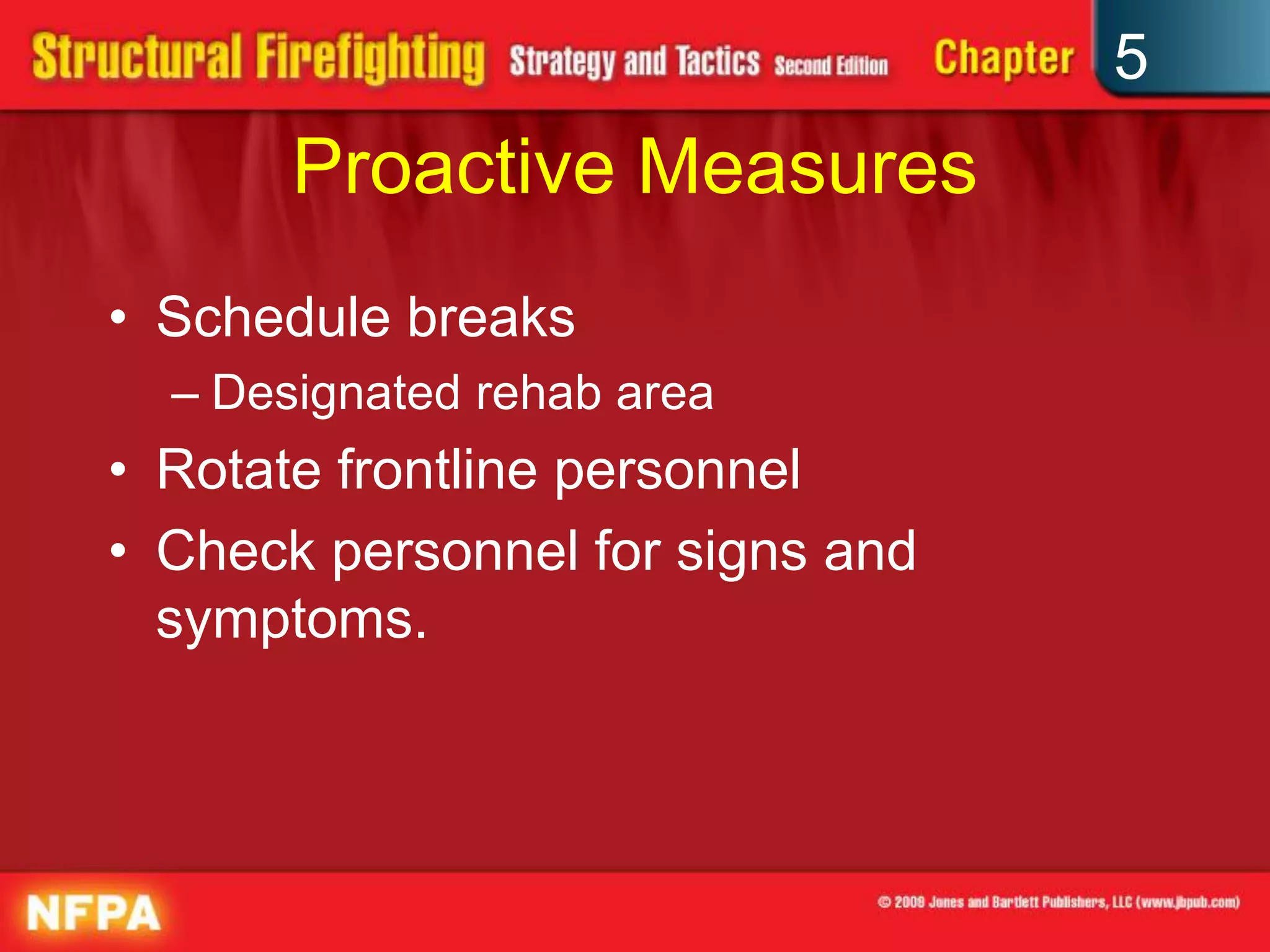 Structural Firefighting Strategy and Tactics Second Edition Chapter 5

Proactive Measures

• Schedule breaks
– Designated rehab area
• Rotate frontline personnel
• Check personnel for signs and symptoms.

NFPA

© 2009 Jones and Bartlett Publishers, LLC (www.jbpub.com)